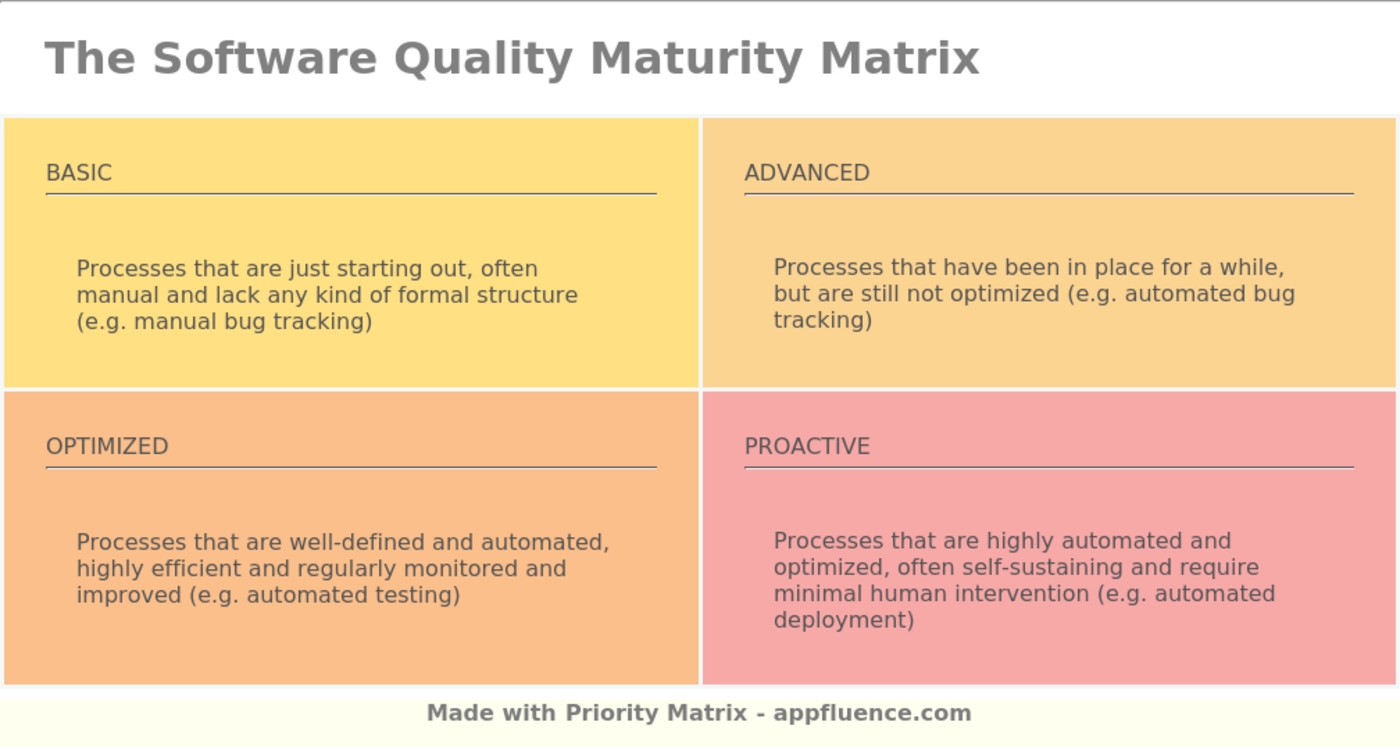 The Software Quality Maturity Matrix

BASIC

Processes that are just starting out, often manual and lack any kind of formal structure (e.g. manual bug tracking)

ADVANCED

Processes that have been in place for a while, but are still not optimized (e.g. automated bug tracking)

OPTIMIZED

Processes that are well-defined and automated, highly efficient and regularly monitored and improved (e.g. automated testing)

PROACTIVE

Processes that are highly automated and optimized, often self-sustaining and require minimal human intervention (e.g. automated deployment)

Made with Priority Matrix - appfluence.com